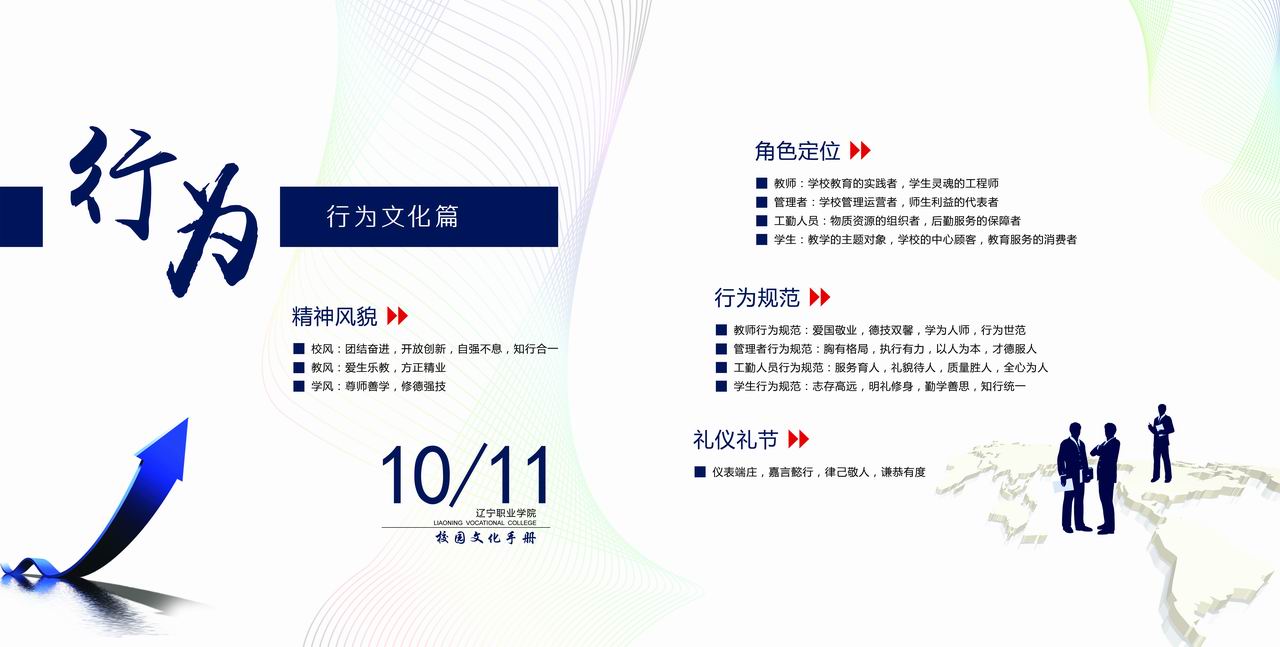 行为

行为文化篇

精神风貌

校风：团结奋进，开放创新，自强不息，知行合一

教风：爱生乐教，方正精业

学风：尊师善学，修德强技

10/11

辽宁职业学院
LIAONING VOCATIONAL COLLEGE

校园文化手册

角色定位

教师：学校教育的实践者，学生灵魂的工程师

管理者：学校管理运营者，师生利益的代表者

工勤人员：物质资源的组织者，后勤服务的保障者

学生：教学的主题对象，学校的中心顾客，教育服务的消费者

行为规范

教师行为规范：爱国敬业，德技双馨，学为人师，行为世范

管理者行为规范：胸有格局，执行有力，以人为本，才德服人

工勤人员行为规范：服务育人，礼貌待人，质量胜人，全心为人

学生行为规范：志存高远，明礼修身，勤学善思，知行统一

礼仪礼节

仪表端庄，嘉言懿行，律己敬人，谦恭有度